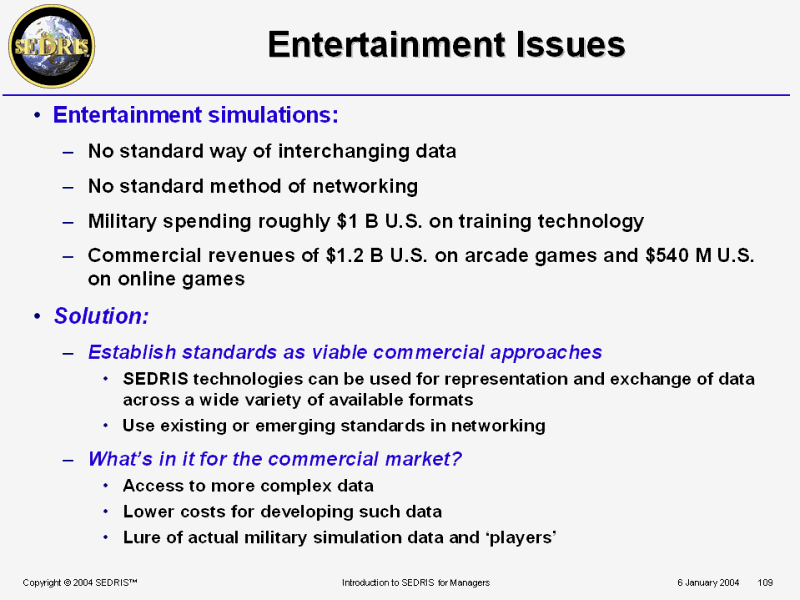 SEDRIS

Entertainment Issues

• Entertainment simulations:
– No standard way of interchanging data
– No standard method of networking
– Military spending roughly \$1 B U.S. on training technology
– Commercial revenues of \$1.2 B U.S. on arcade games and \$540 M U.S. on online games

• Solution:
– Establish standards as viable commercial approaches
• SEDRIS technologies can be used for representation and exchange of data across a wide variety of available formats
• Use existing or emerging standards in networking
– What's in it for the commercial market?
• Access to more complex data
• Lower costs for developing such data
• Lure of actual military simulation data and 'players'

Copyright © 2004 SEDRIS™ Introduction to SEDRIS for Managers 6 January 2004 109